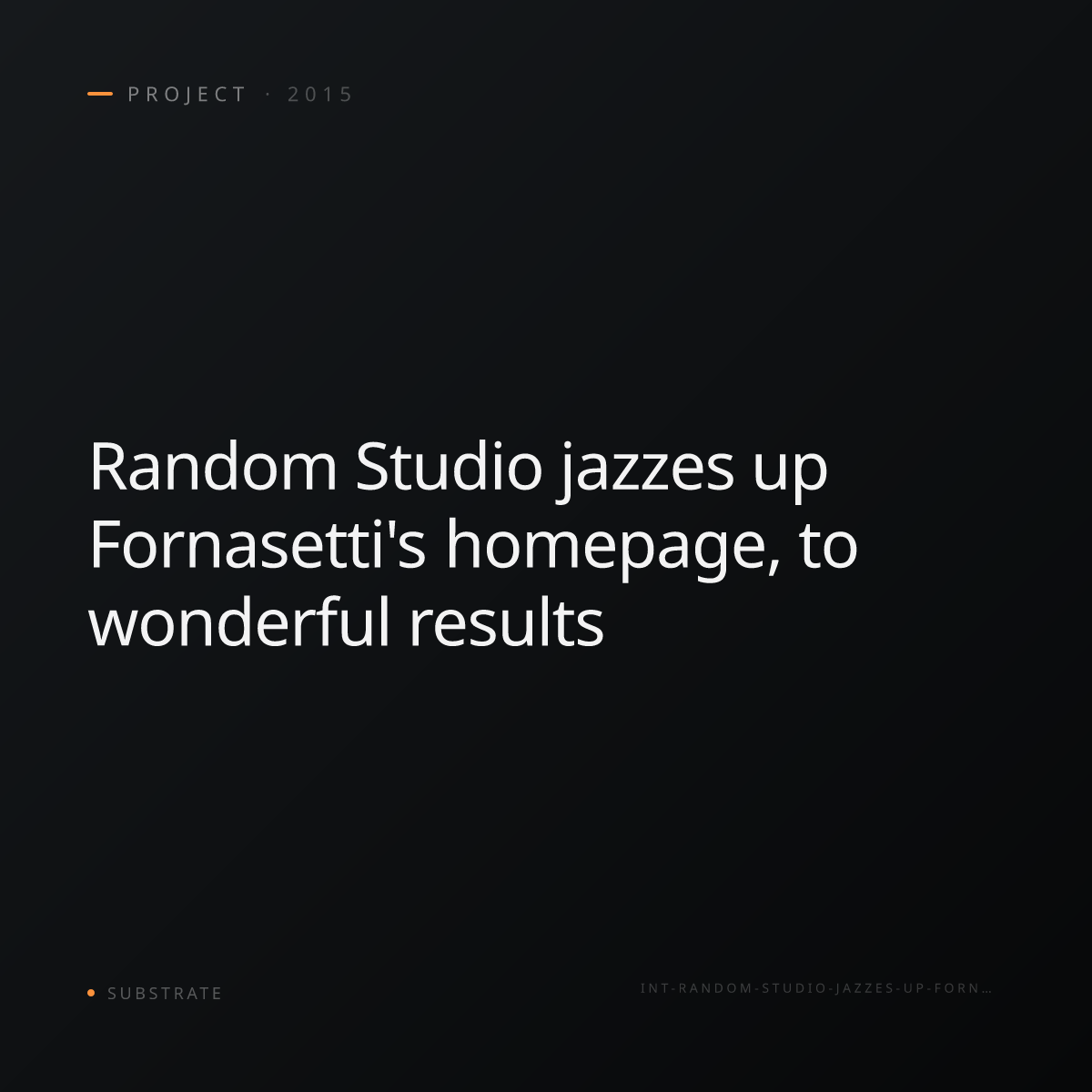 PROJECT · 2015

Random Studio jazzes up Fornasetti's homepage, to wonderful results

SUBSTRATE

INT-RANDOM-STUDIO-JAZZES-UP-FORN…